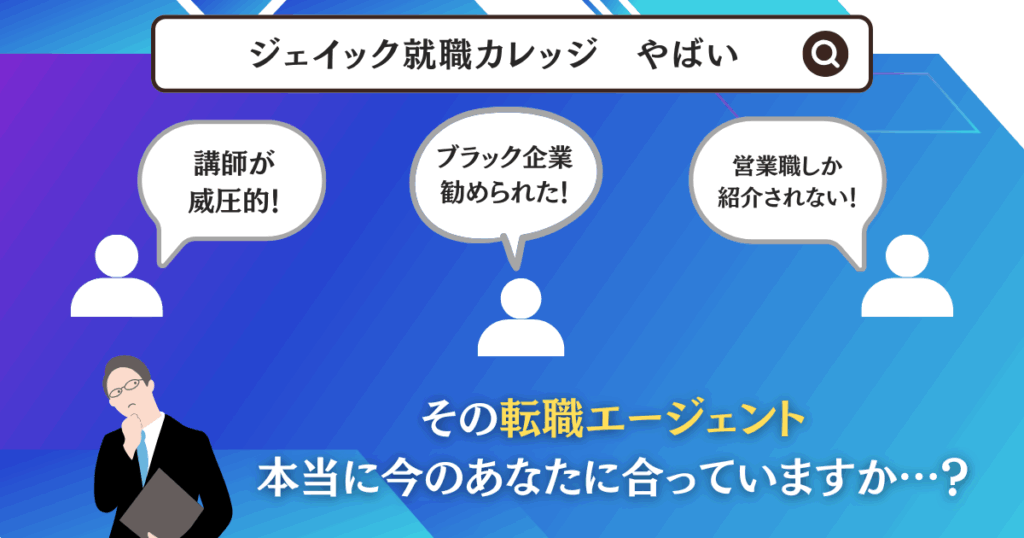 ジェイック就職カレッジ　やばい

講師が威圧的!

ブラック企業勧められた!

営業職しか紹介されない!

その転職エージェント
本当に今のあなたに合っていますか…?